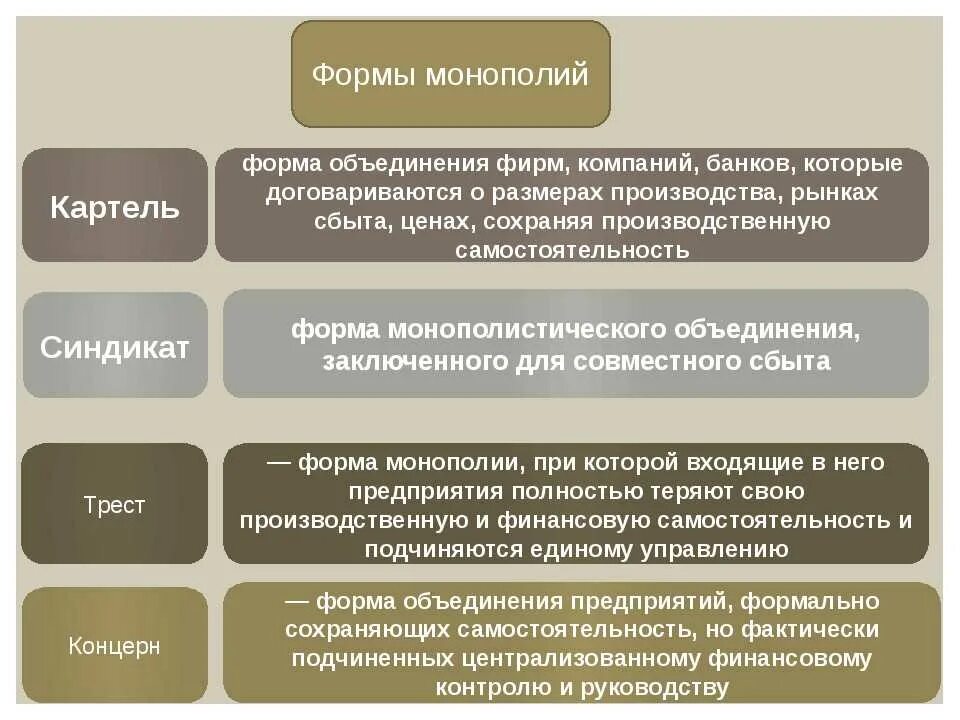 Формы монополий

Картель

форма объединения фирм, компаний, банков, которые договариваются о размерах производства, рынках сбыта, ценах, сохраняя производственную самостоятельность

Синдикат

форма монополистического объединения, заключенного для совместного сбыта

Трест

— форма монополии, при которой входящие в него предприятия полностью теряют свою производственную и финансовую самостоятельность и подчиняются единому управлению

Концерн

— форма объединения предприятий, формально сохраняющих самостоятельность, но фактически подчиненных централизованному финансовому контролю и руководству